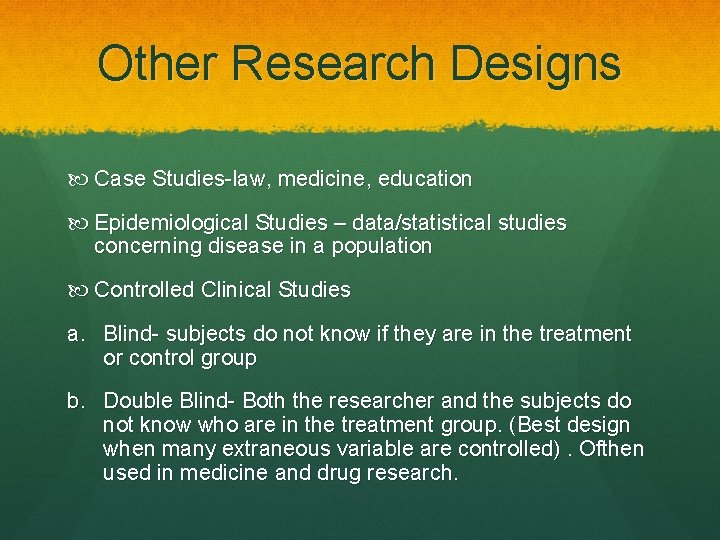 Other Research Designs

Case Studies-law, medicine, education

Epidemiological Studies – data/statistical studies concerning disease in a population

Controlled Clinical Studies

a. Blind- subjects do not know if they are in the treatment or control group

b. Double Blind- Both the researcher and the subjects do not know who are in the treatment group. (Best design when many extraneous variable are controlled) . Ofthen used in medicine and drug research.